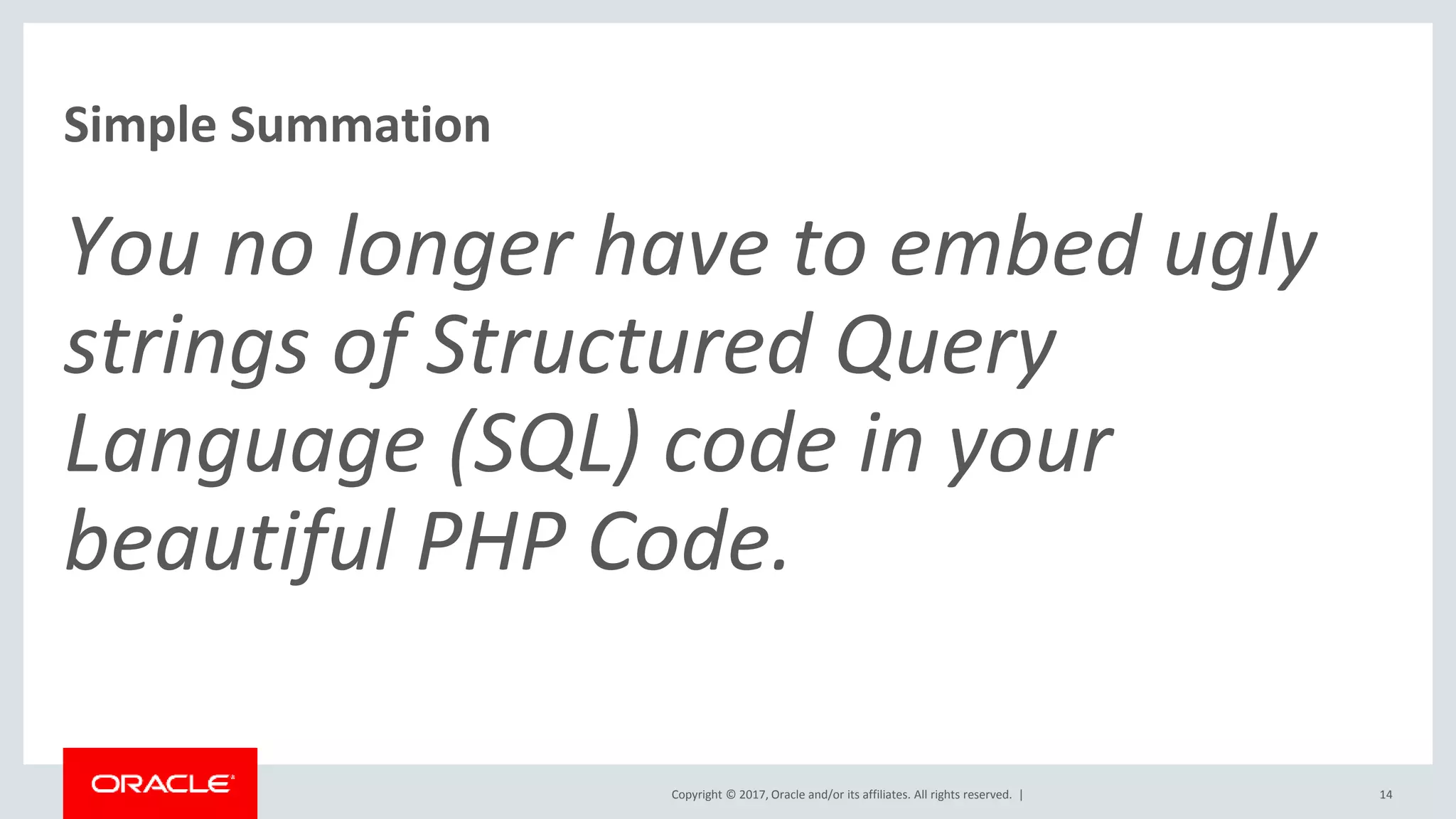 Simple Summation

You no longer have to embed ugly strings of Structured Query Language (SQL) code in your beautiful PHP Code.

ORACLE

Copyright © 2017, Oracle and/or its affiliates. All rights reserved. |

14